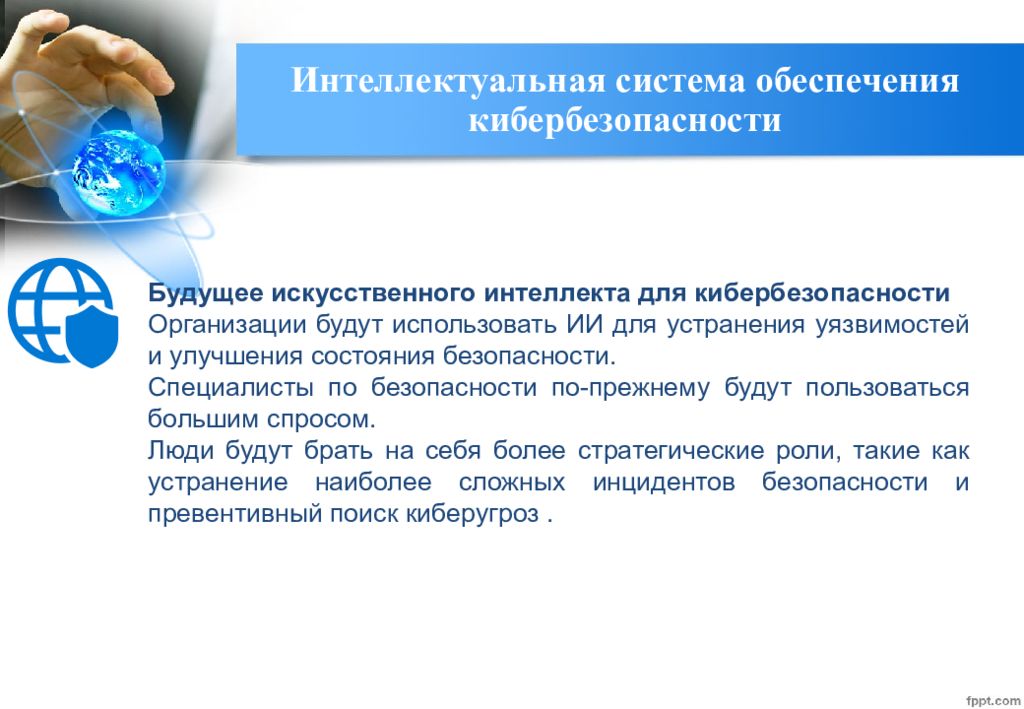 Интеллектуальная система обеспечения кибербезопасности

Будущее искусственного интеллекта для кибербезопасности
Организации будут использовать ИИ для устранения уязвимостей и улучшения состояния безопасности.
Специалисты по безопасности по-прежнему будут пользоваться большим спросом.
Люди будут брать на себя более стратегические роли, такие как устранение наиболее сложных инцидентов безопасности и превентивный поиск киберугроз .

fppt.com